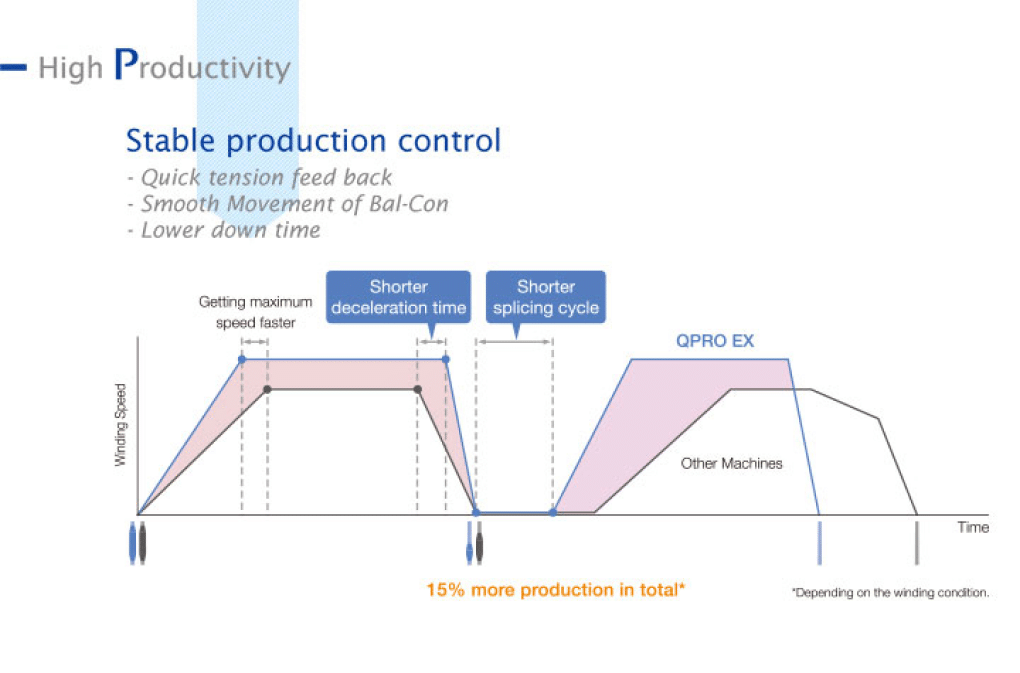 High Productivity

Stable production control

- Quick tension feed back
- Smooth Movement of Bal-Con
- Lower down time

Getting maximum speed faster

Shorter deceleration time

Shorter splicing cycle

QPRO EX

Winding Speed

Other Machines

Time

15% more production in total*

*Depending on the winding condition.